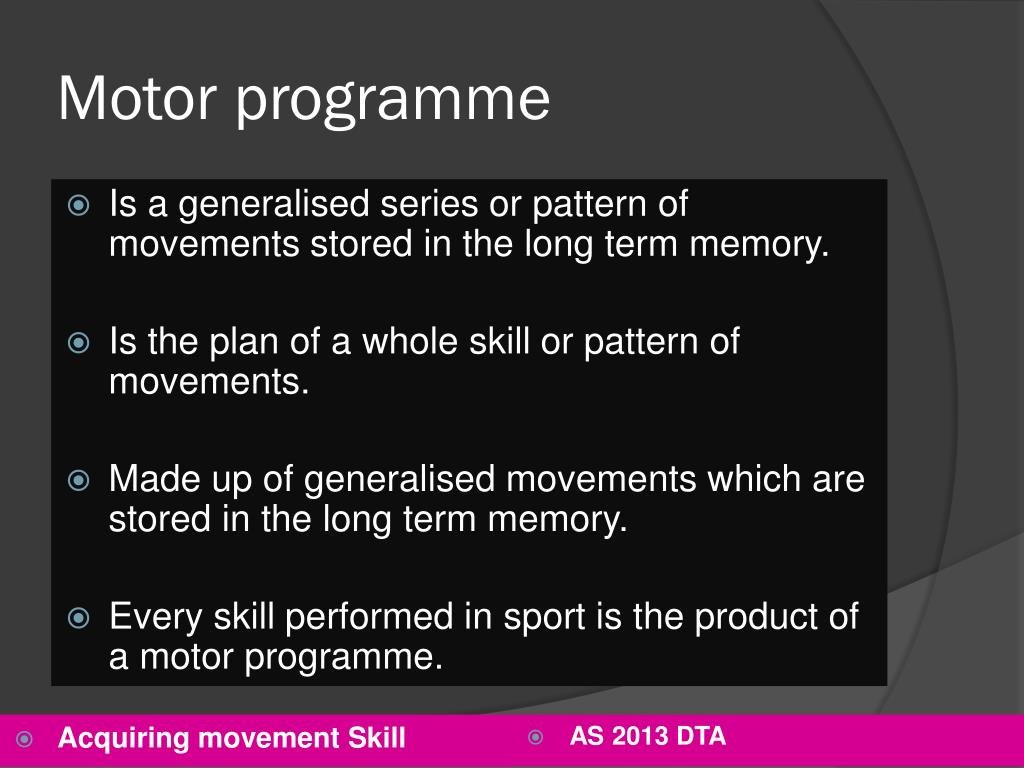 Motor programme

Is a generalised series or pattern of movements stored in the long term memory.

Is the plan of a whole skill or pattern of movements.

Made up of generalised movements which are stored in the long term memory.

Every skill performed in sport is the product of a motor programme.

Acquiring movement Skill

AS 2013 DTA